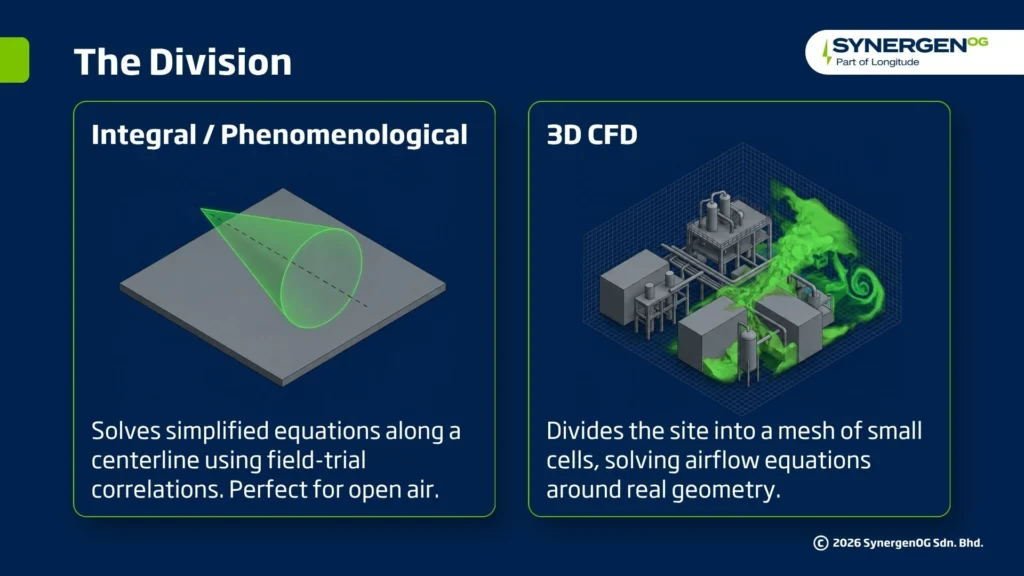 The Division

SYNERGENOG
Part of Longitude

Integral / Phenomenological

Solves simplified equations along a centerline using field-trial correlations. Perfect for open air.

3D CFD

Divides the site into a mesh of small cells, solving airflow equations around real geometry.

© 2026 SynergenOG Sdn. Bhd.